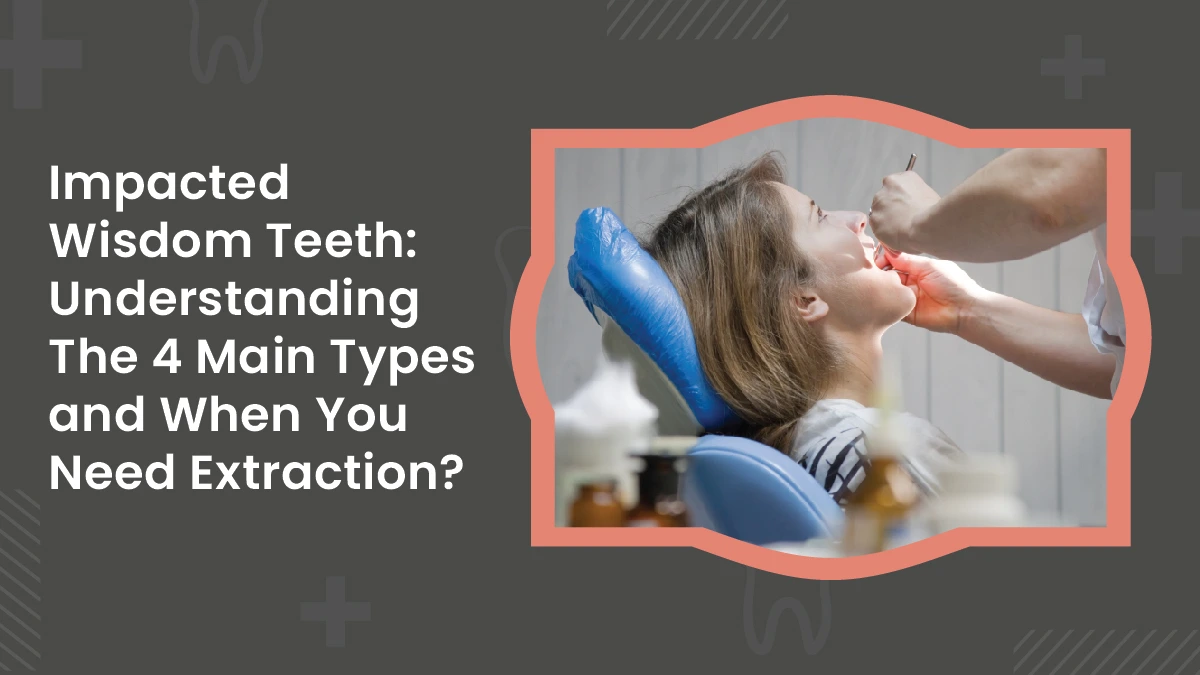 Impacted Wisdom Teeth: Understanding The 4 Main Types and When You Need Extraction?